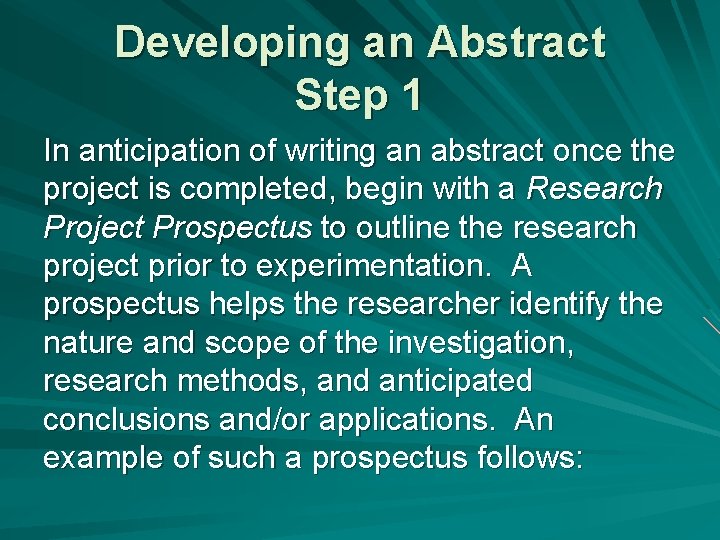 Developing an Abstract
Step 1

In anticipation of writing an abstract once the project is completed, begin with a Research Project Prospectus to outline the research project prior to experimentation.  A prospectus helps the researcher identify the nature and scope of the investigation, research methods, and anticipated conclusions and/or applications.  An example of such a prospectus follows: